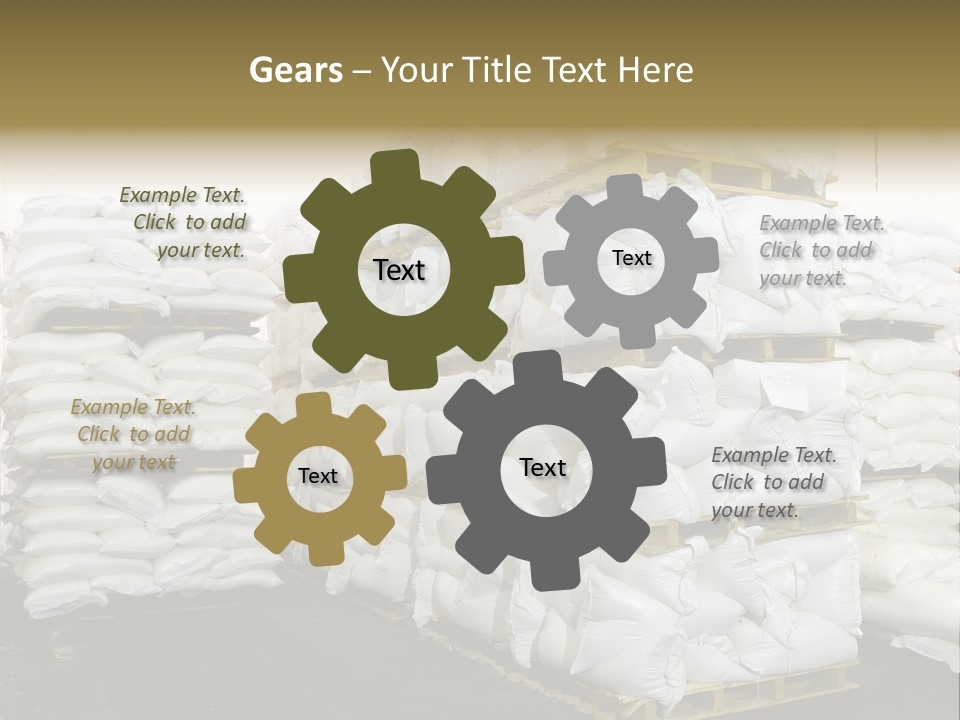 Gears – Your Title Text Here

Example Text. Click to add your text.

Text

Text

Example Text. Click to add your text.

Example Text. Click to add your text

Text

Text

Example Text. Click to add your text.